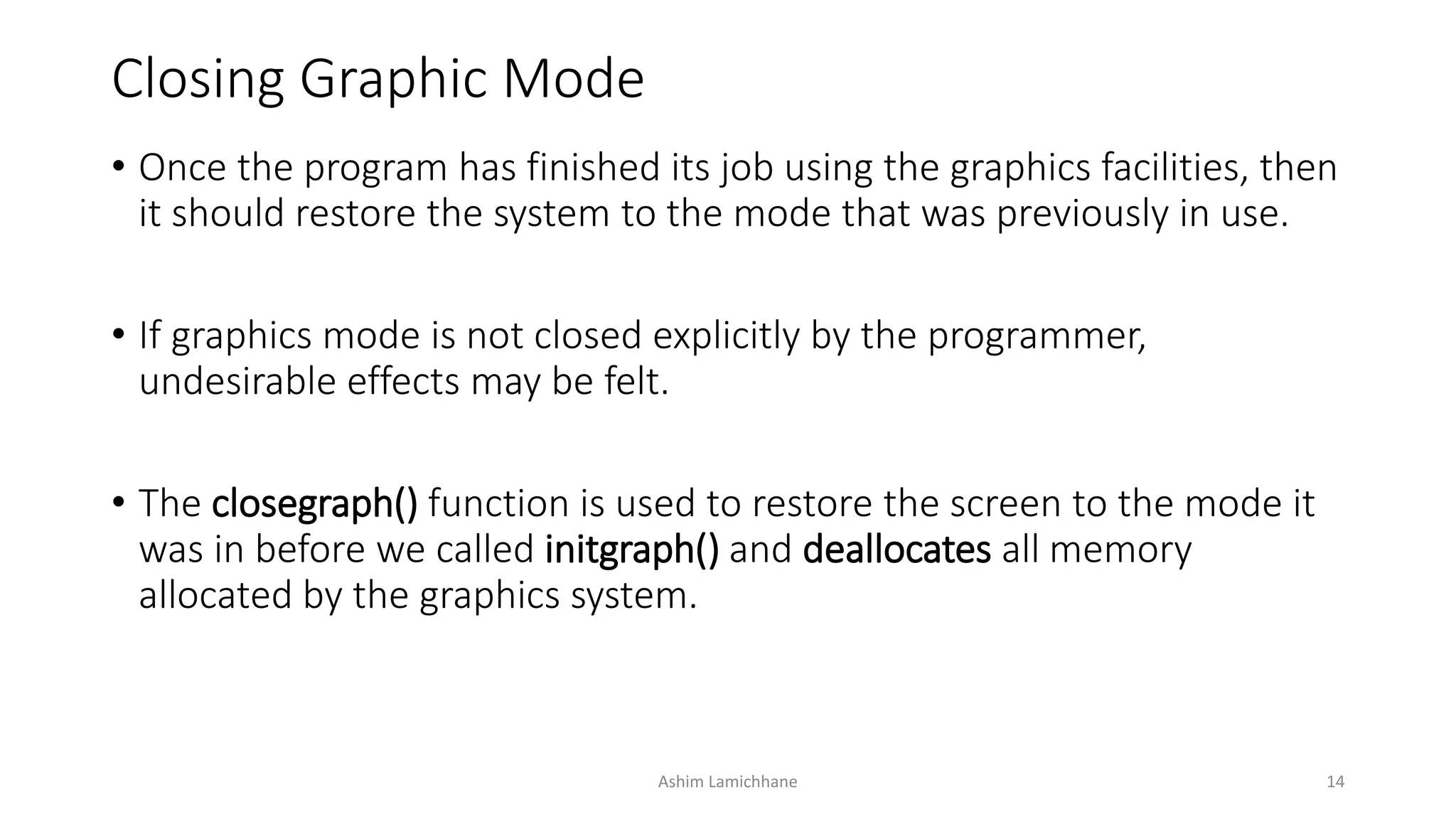 Closing Graphic Mode

• Once the program has finished its job using the graphics facilities, then it should restore the system to the mode that was previously in use.

• If graphics mode is not closed explicitly by the programmer, undesirable effects may be felt.

• The closegraph() function is used to restore the screen to the mode it was in before we called initgraph() and deallocates all memory allocated by the graphics system.

Ashim Lamichhane

14